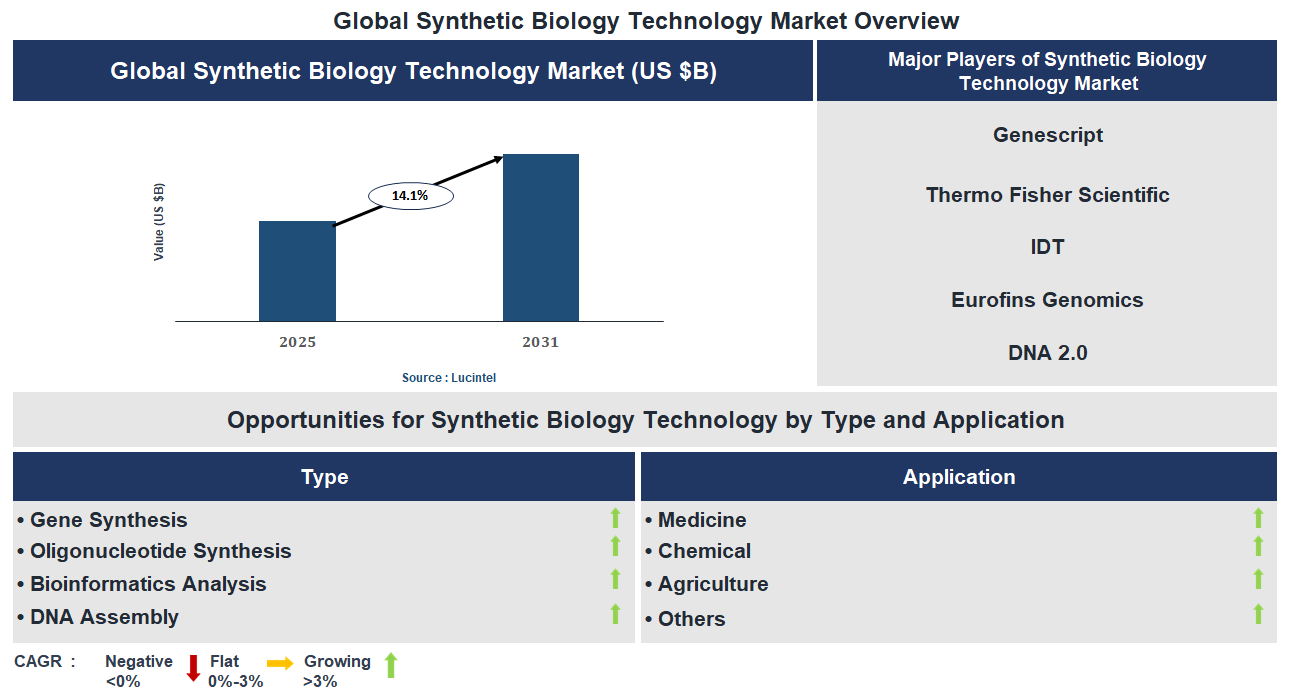 Global Synthetic Biology Technology Market Overview

Global Synthetic Biology Technology Market (US $B)

Value (US $B)

14.1%

2025

2031

Source : Lucintel

Major Players of Synthetic Biology Technology Market

Genescript

Thermo Fisher Scientific

IDT

Eurofins Genomics

DNA 2.0

Opportunities for Synthetic Biology Technology by Type and Application

Type

• Gene Synthesis
• Oligonucleotide Synthesis
• Bioinformatics Analysis
• DNA Assembly

Application

• Medicine
• Chemical
• Agriculture
• Others

CAGR : Negative <0% Flat 0%-3% Growing >3%